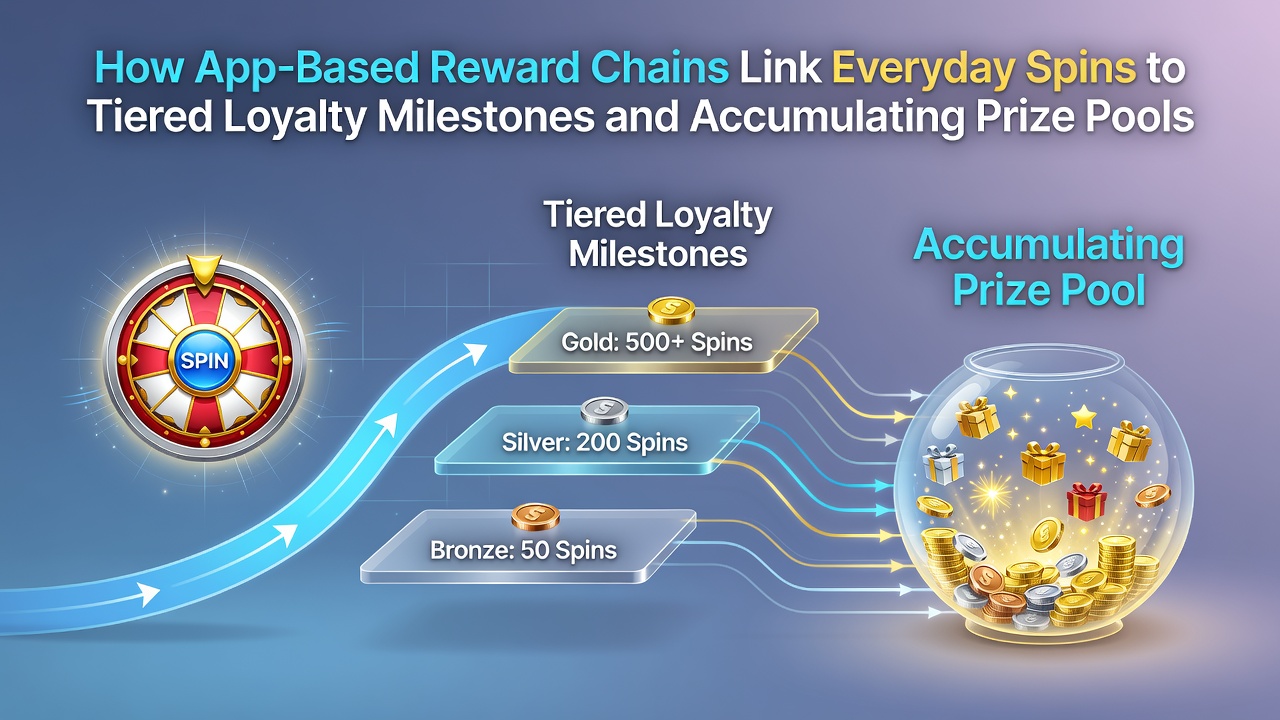 How App-Based Reward Chains Link Everyday Spins to Tiered Loyalty Milestones and Accumulating Prize Pools

SPIN

Tiered Loyalty Milestones

Gold: 500+ Spins

Silver: 200 Spins

Bronze: 50 Spins

Accumulating Prize Pool